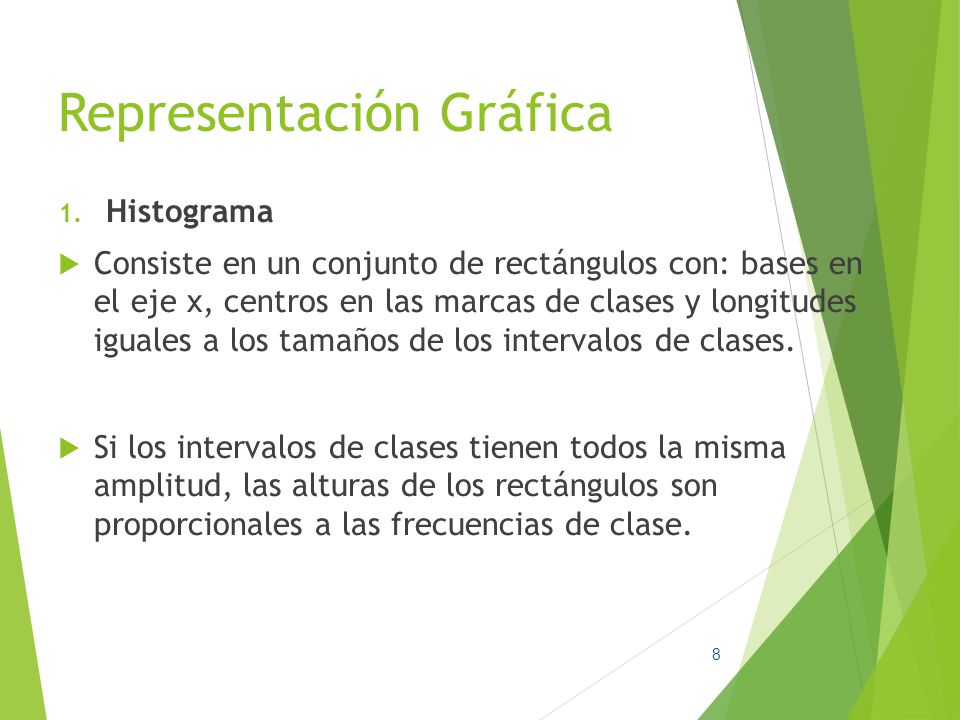 Representación Gráfica

1. Histograma

Consiste en un conjunto de rectángulos con: bases en el eje x, centros en las marcas de clases y longitudes iguales a los tamaños de los intervalos de clases.

Si los intervalos de clases tienen todos la misma amplitud, las alturas de los rectángulos son proporcionales a las frecuencias de clase.

8